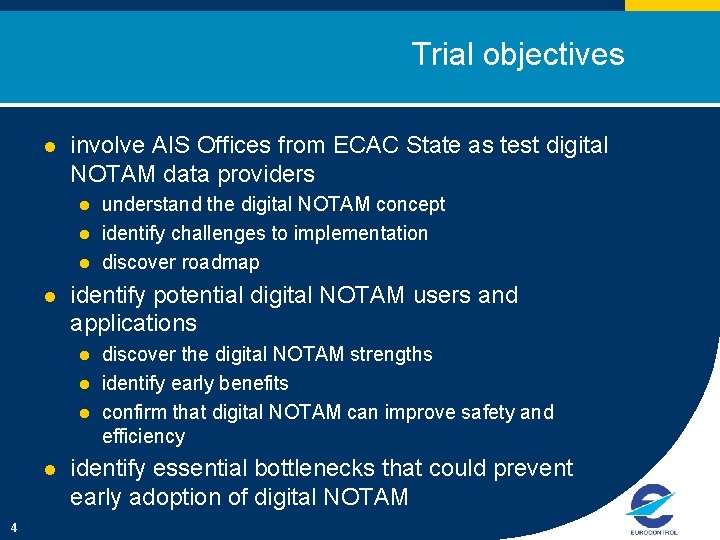 Trial objectives

- involve AIS Offices from ECAC State as test digital NOTAM data providers
  - understand the digital NOTAM concept
  - identify challenges to implementation
  - discover roadmap
- identify potential digital NOTAM users and applications
  - discover the digital NOTAM strengths
  - identify early benefits
  - confirm that digital NOTAM can improve safety and efficiency
- identify essential bottlenecks that could prevent early adoption of digital NOTAM

4

EUROCONTROL